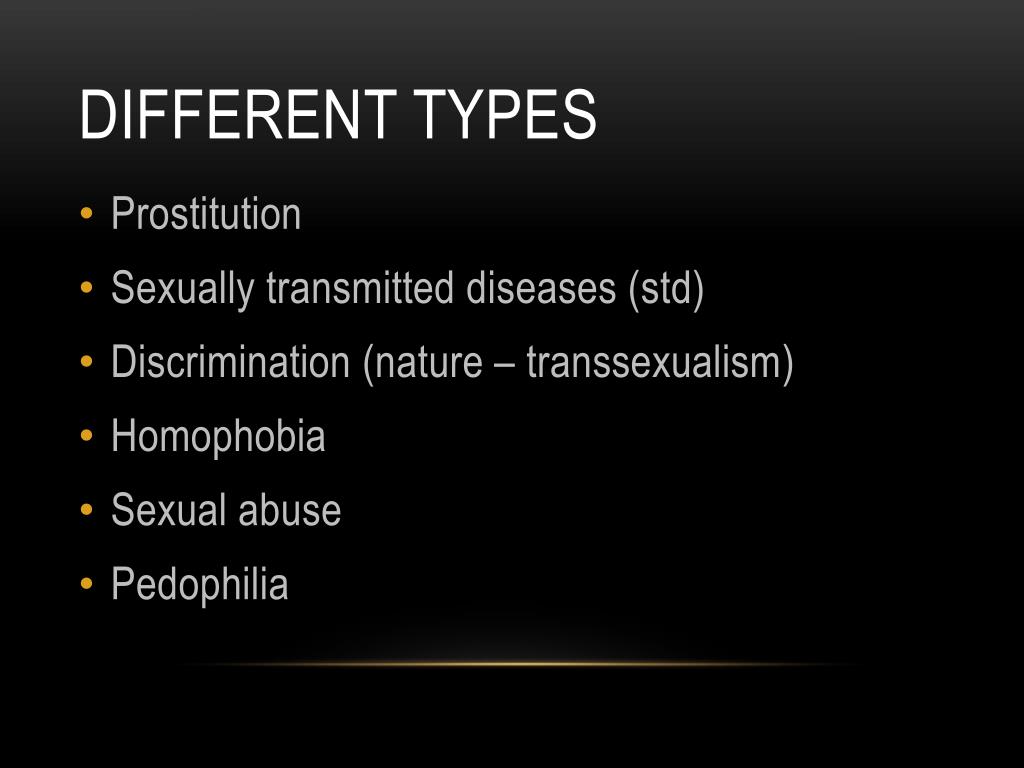 DIFFERENT TYPES

• Prostitution
• Sexually transmitted diseases (std)
• Discrimination (nature – transsexualism)
• Homophobia
• Sexual abuse
• Pedophilia